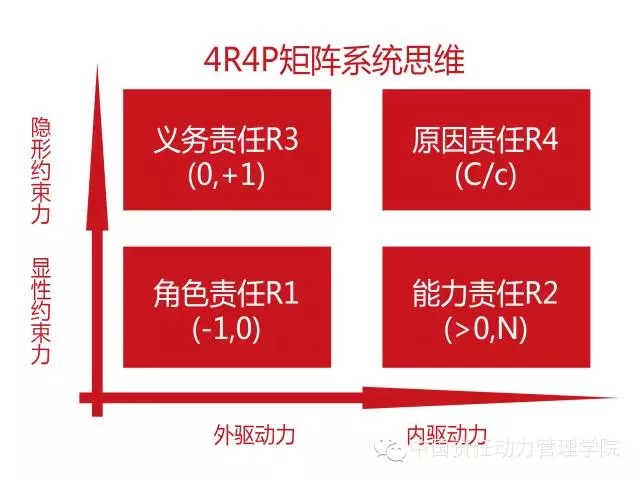 4R4P矩阵系统思维

隐形约束力

显性约束力

义务责任R3
(0,+1)

原因责任R4
(C/c)

角色责任R1
(-1,0)

能力责任R2
(>0,N)

外驱动力

内驱动力

中国责任动力管理学院